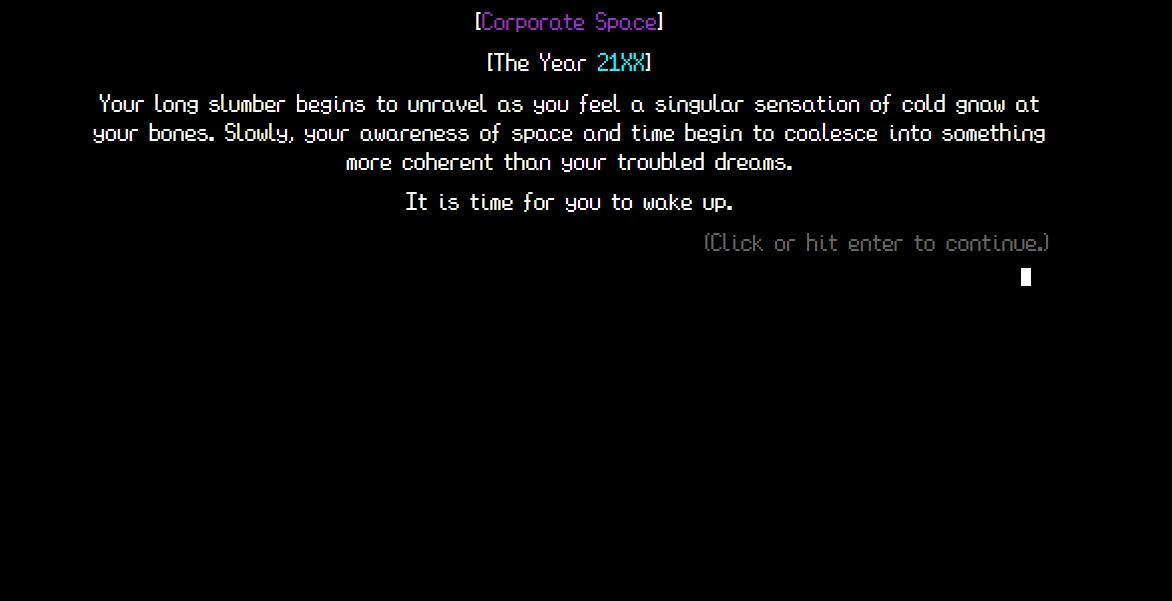 [Corporate Space]

[The Year 21XX]

Your long slumber begins to unravel as you feel a singular sensation of cold gnaw at your bones. Slowly, your awareness of space and time begin to coalesce into something more coherent than your troubled dreams.

It is time for you to wake up.

(Click or hit enter to continue.)